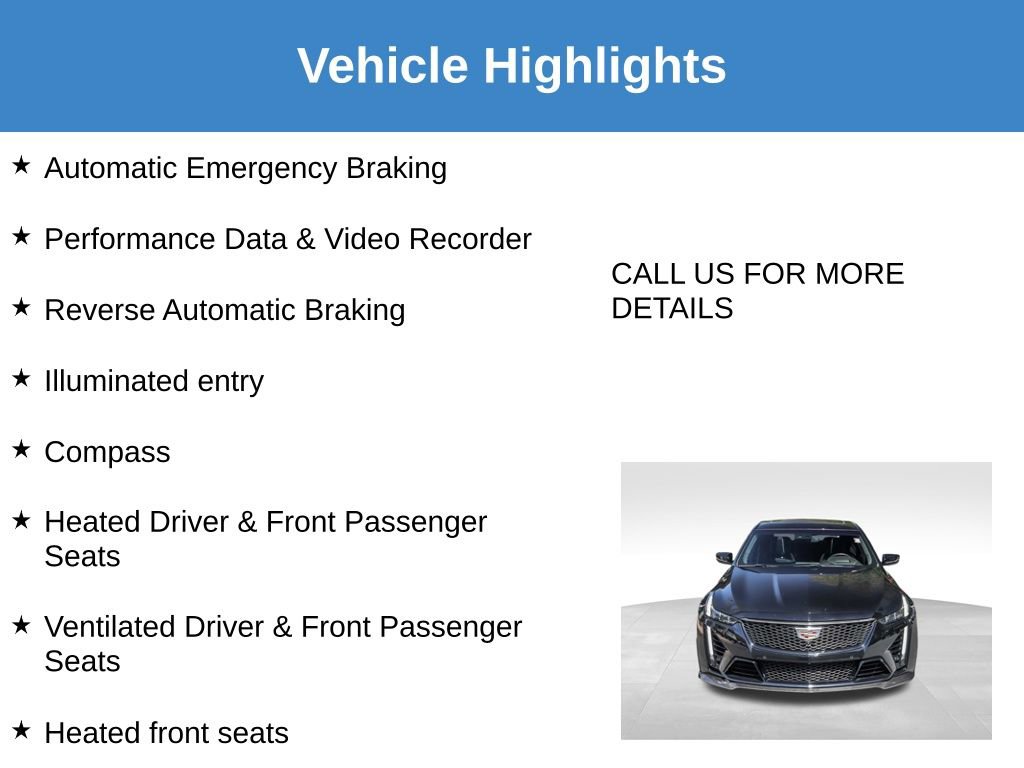 Vehicle Highlights

★ Automatic Emergency Braking

★ Performance Data & Video Recorder

★ Reverse Automatic Braking

★ Illuminated entry

★ Compass

★ Heated Driver & Front Passenger Seats

★ Ventilated Driver & Front Passenger Seats

★ Heated front seats

CALL US FOR MORE DETAILS